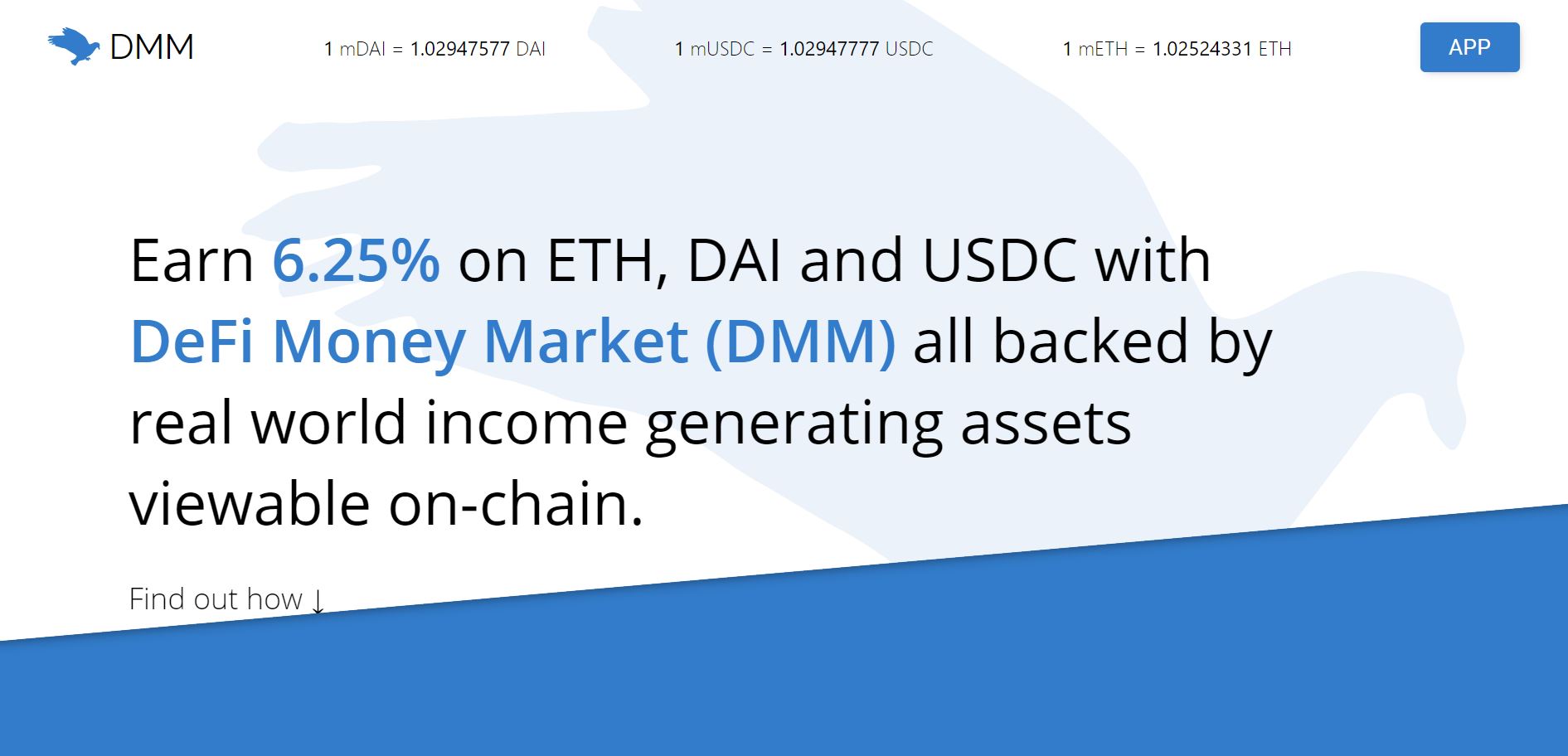 DMM

1 mDAI = 1.02947577 DAI

1 mUSDC = 1.02947777 USDC

1 mETH = 1.02524331 ETH

APP

Earn 6.25% on ETH, DAI and USDC with DeFi Money Market (DMM) all backed by real world income generating assets viewable on-chain.

Find out how ↓